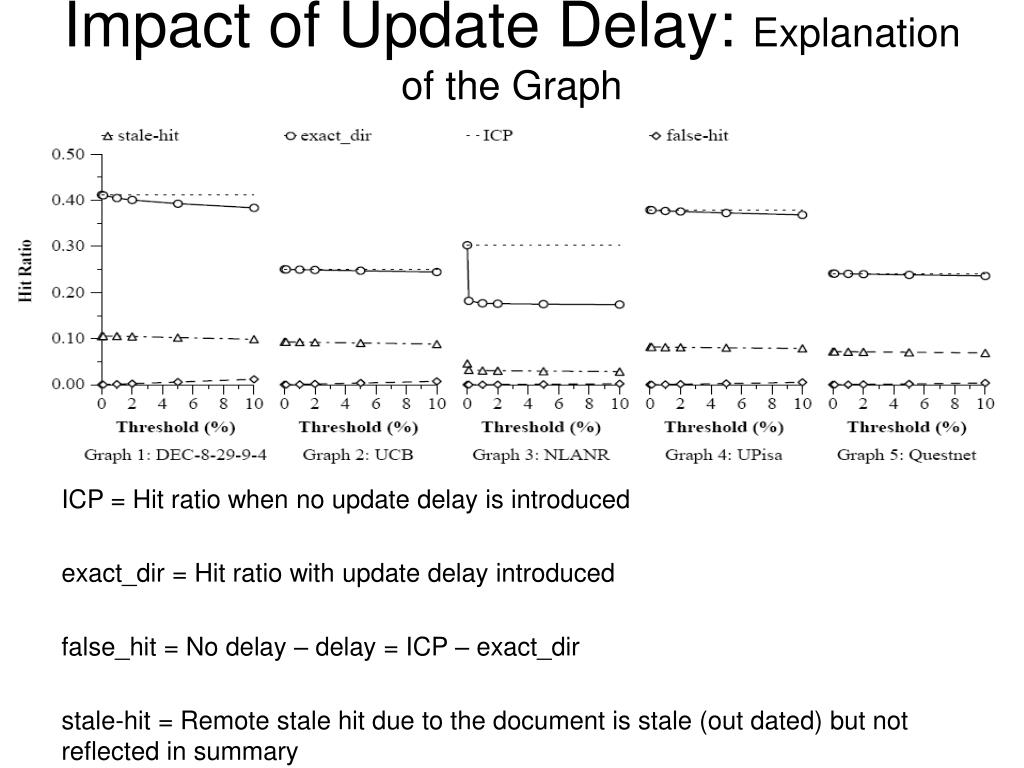 Impact of Update Delay: Explanation of the Graph

stale-hit exact_dir ICP false-hit

Hit Ratio

0.50
0.40
0.30
0.20
0.10
0.00

0 2 4 6 8 10
Threshold (%)
Graph 1: DEC-8-29-9-4

0 2 4 6 8 10
Threshold (%)
Graph 2: UCB

0 2 4 6 8 10
Threshold (%)
Graph 3: NLANR

0 2 4 6 8 10
Threshold (%)
Graph 4: UPisa

0 2 4 6 8 10
Threshold (%)
Graph 5: Questnet

ICP = Hit ratio when no update delay is introduced

exact_dir = Hit ratio with update delay introduced

false_hit = No delay – delay = ICP – exact_dir

stale-hit = Remote stale hit due to the document is stale (out dated) but not reflected in summary